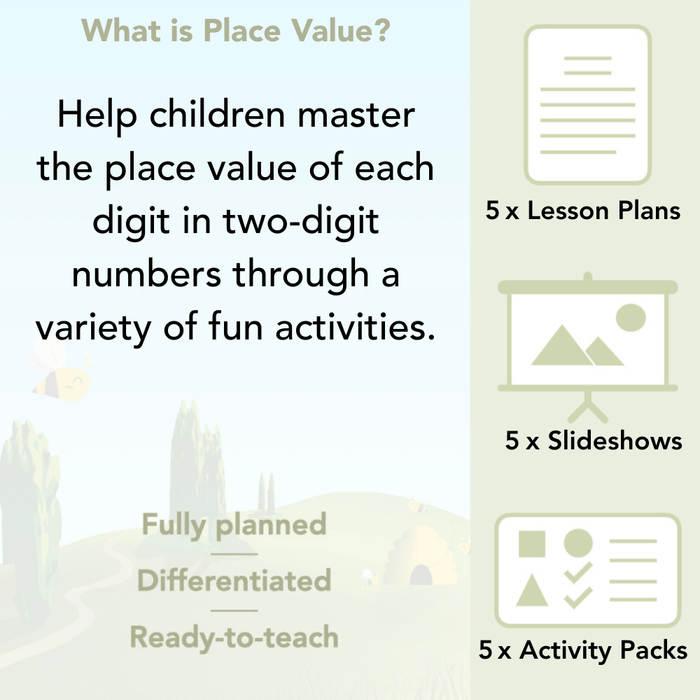 What is Place Value?

Help children master the place value of each digit in two-digit numbers through a variety of fun activities.

Fully planned

Differentiated

Ready-to-teach

5 x Lesson Plans

5 x Slideshows

5 x Activity Packs